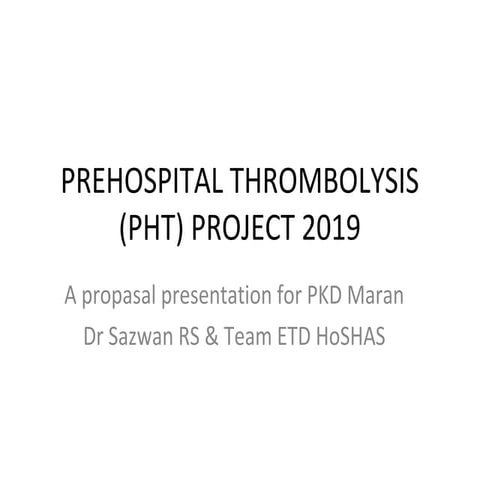 PREHOSPITAL THROMBOLYSIS (PHT) PROJECT 2019

A propasal presentation for PKD Maran

Dr Sazwan RS & Team ETD HoSHAS